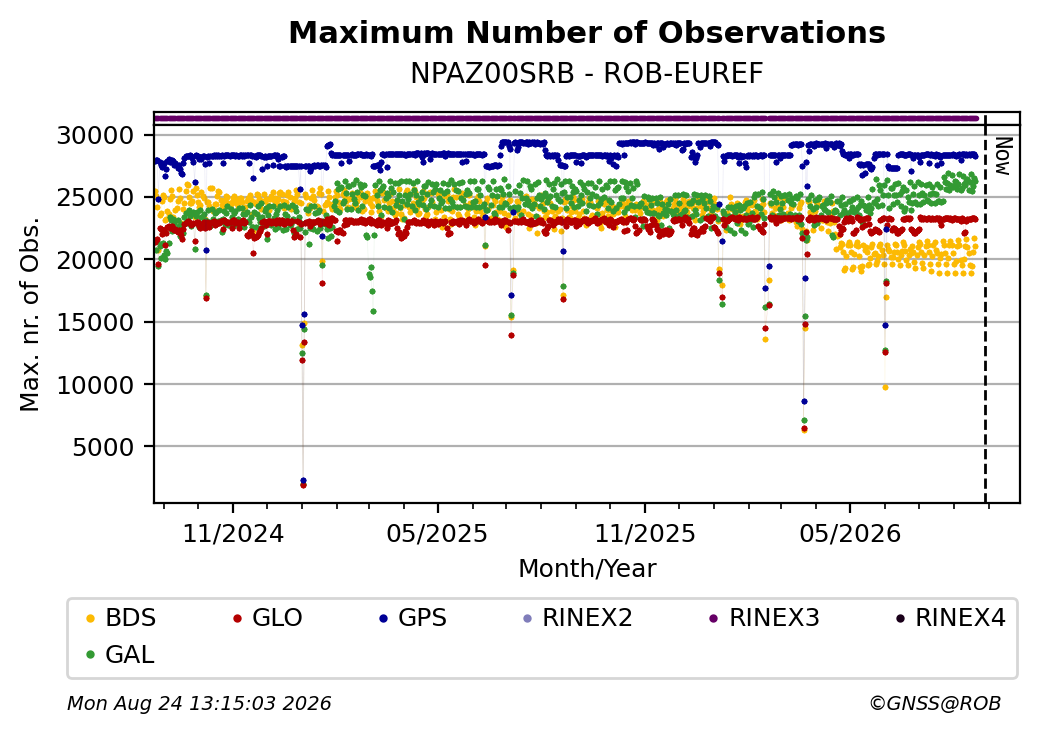 Maximum Number of Observations
NPAZ00SRB - ROB-EUREF

Max. nr. of Obs.

30000
25000
20000
15000
10000
5000

Now

11/2024
05/2025
11/2025
05/2026

Month/Year

BDS
GLO
GPS
RINEX2
RINEX3
RINEX4
GAL

Mon Aug 24 13:15:03 2026
©GNSS@ROB